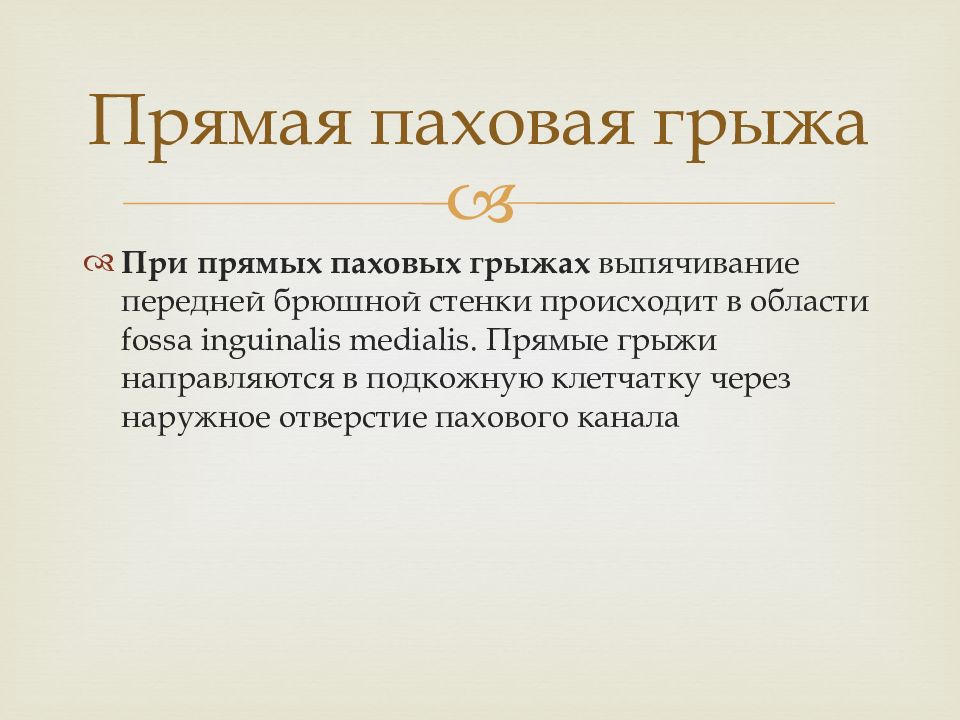 Прямая паховая грыжа

При прямых паховых грыжах выпячивание передней брюшной стенки происходит в области fossa inguinalis medialis. Прямые грыжи направляются в подкожную клетчатку через наружное отверстие пахового канала